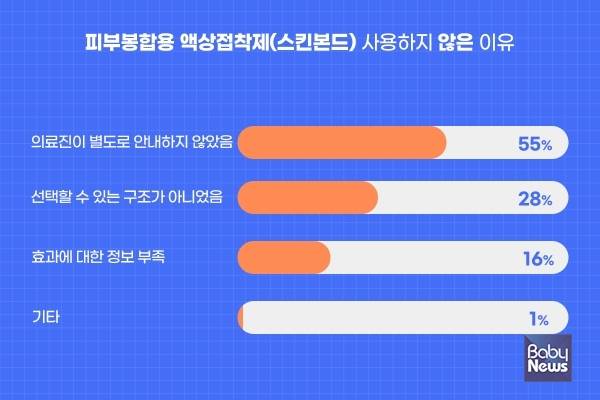 피부봉합용 액상접착제(스킨본드) 사용하지 않은 이유

의료진이 별도로 안내하지 않았음 55%

선택할 수 있는 구조가 아니었음 28%

효과에 대한 정보 부족 16%

기타 1%

Baby News